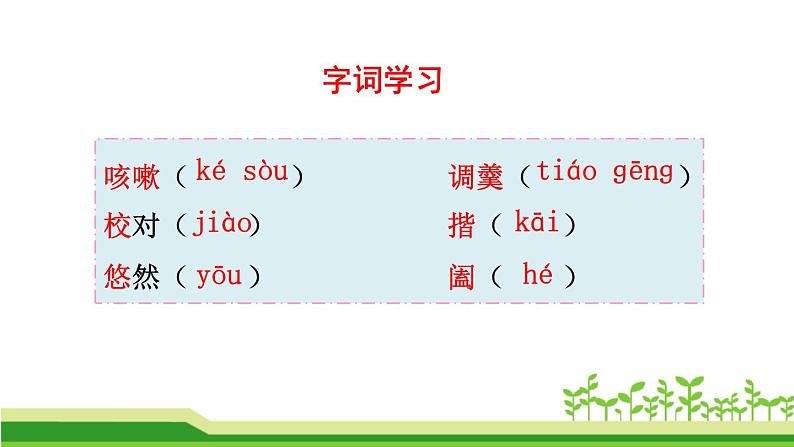 字词学习

咳嗽（ké sòu）
校对（jiào）
悠然（yōu）

调羹（tiáo gēng）
揩（kāi）
阖（hé）